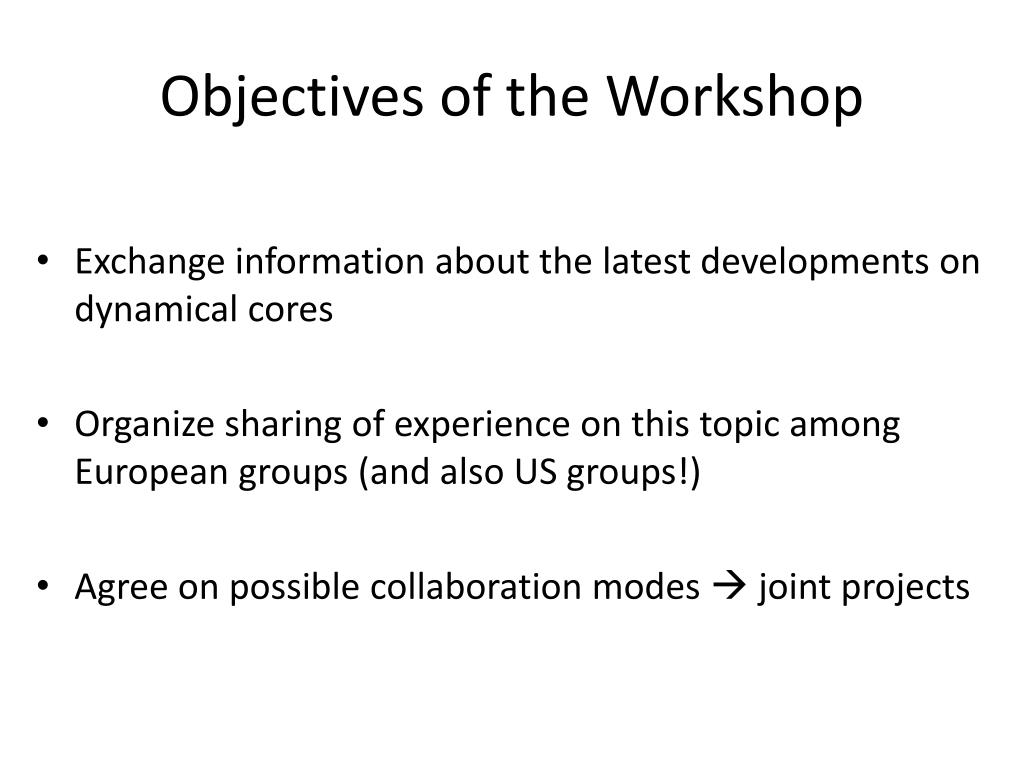 Objectives of the Workshop

• Exchange information about the latest developments on dynamical cores

• Organize sharing of experience on this topic among European groups (and also US groups!)

• Agree on possible collaboration modes → joint projects